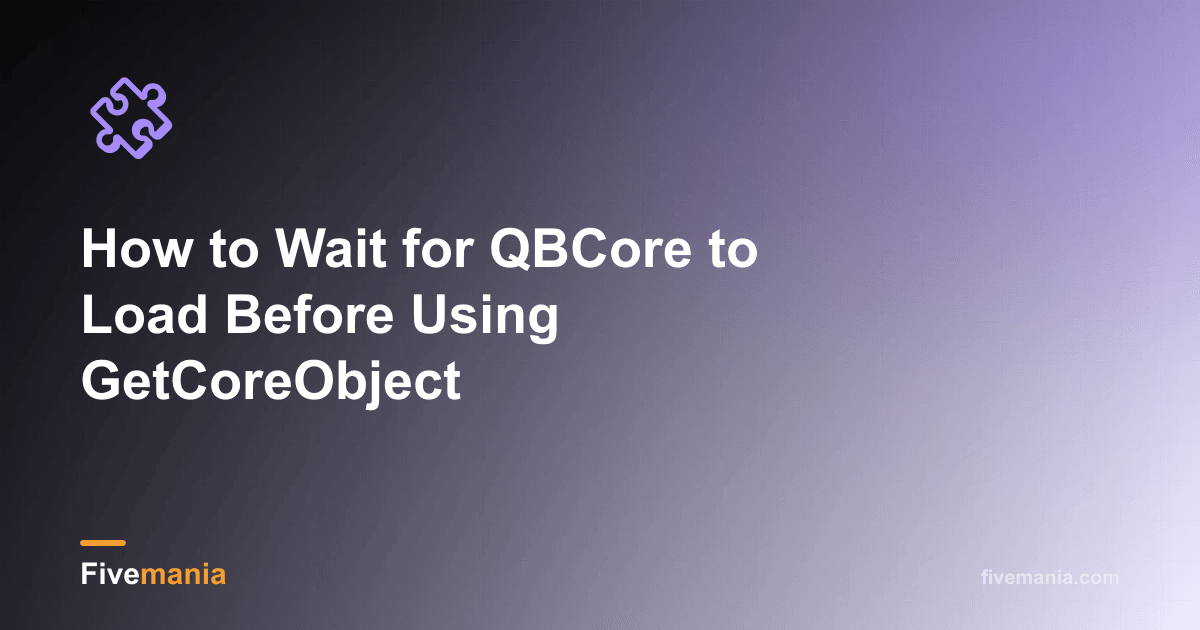 How to Wait for QBCore to Load Before Using GetCoreObject

Fivemania

fivemania.com